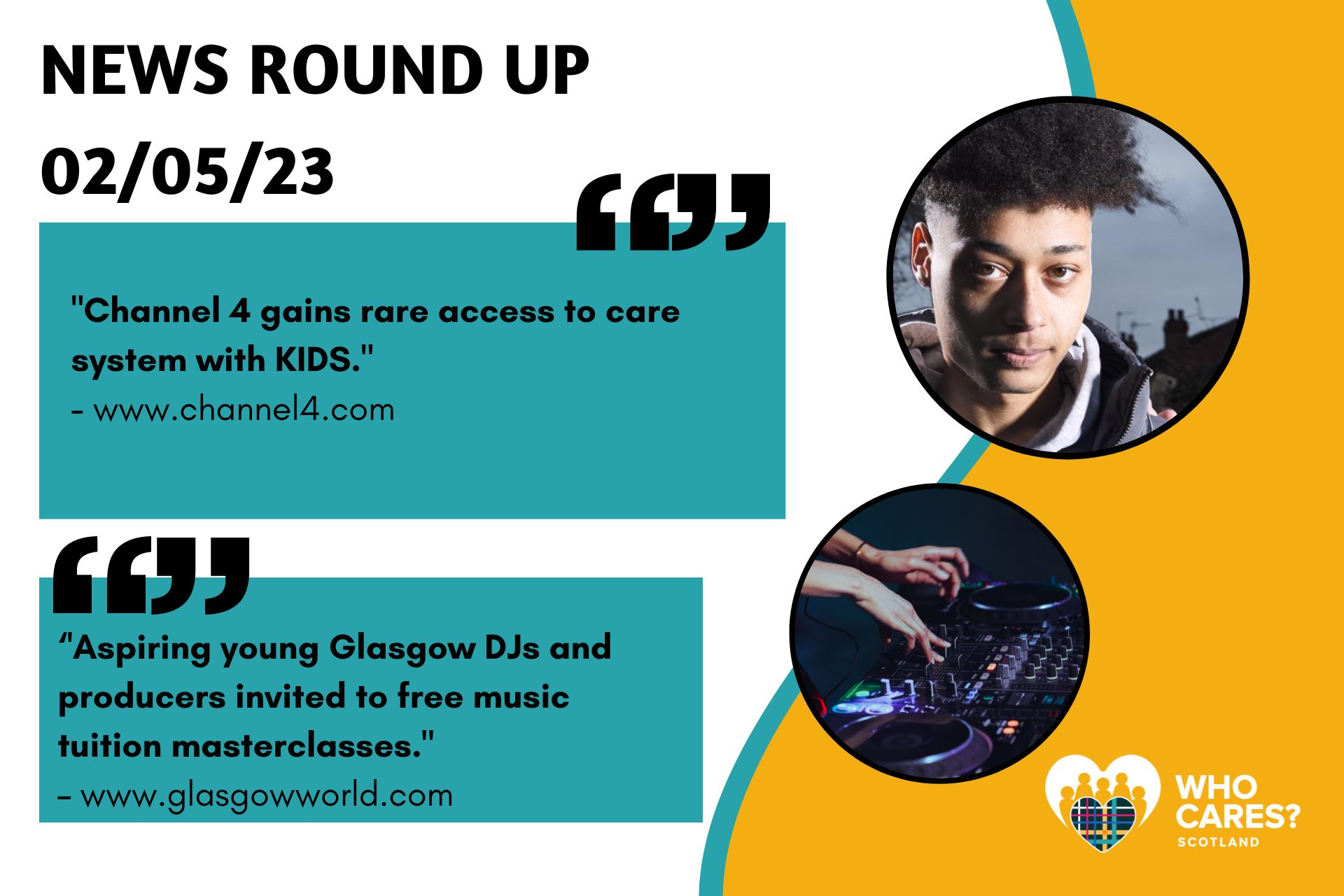 NEWS ROUND UP
02/05/23

"Channel 4 gains rare access to care system with KIDS."
- www.channel4.com

“Aspiring young Glasgow DJs and producers invited to free music tuition masterclasses."
- www.glasgowworld.com

WHO CARES? SCOTLAND